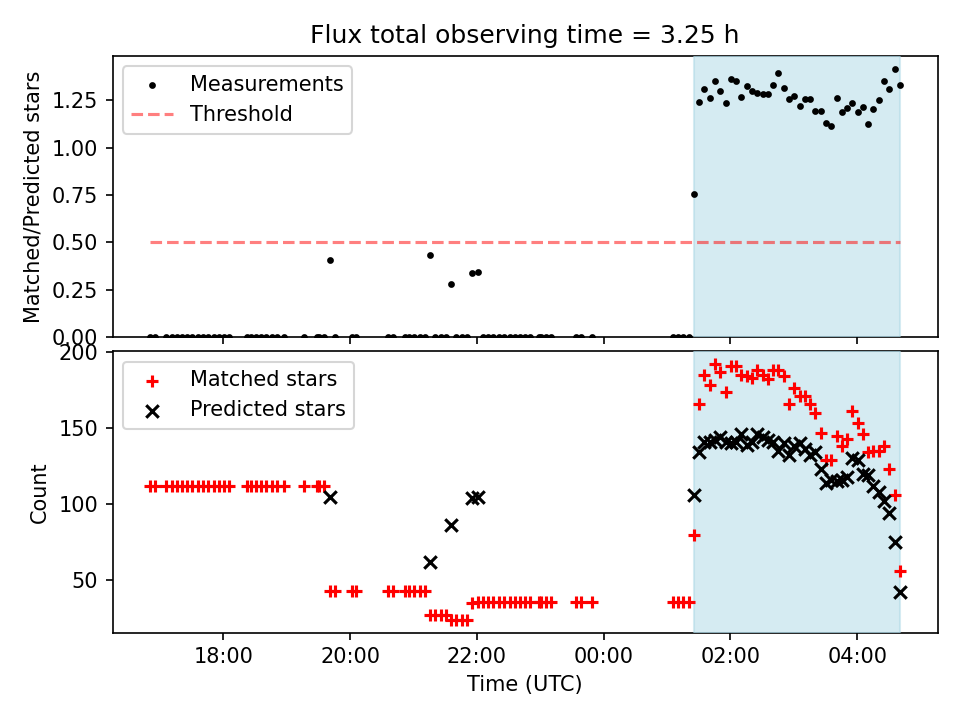 Flux total observing time = 3.25 h

Measurements
Threshold

Matched/Predicted stars

1.25
1.00
0.75
0.50
0.25
0.00

Matched stars
Predicted stars

Count

200
150
100
50

18:00
20:00
22:00
00:00
02:00
04:00

Time (UTC)